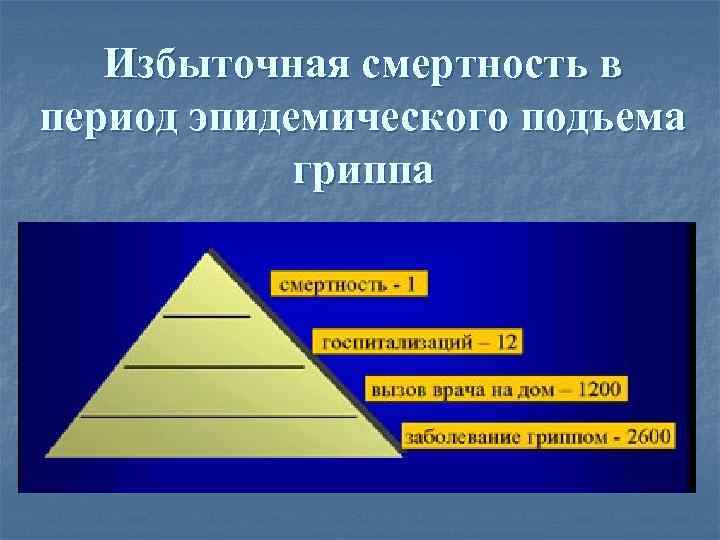 Избыточная смертность в период эпидемического подъема гриппа

смертность - 1

госпитализаций – 12

вызов врача на дом – 1200

заболевание гриппом - 2600